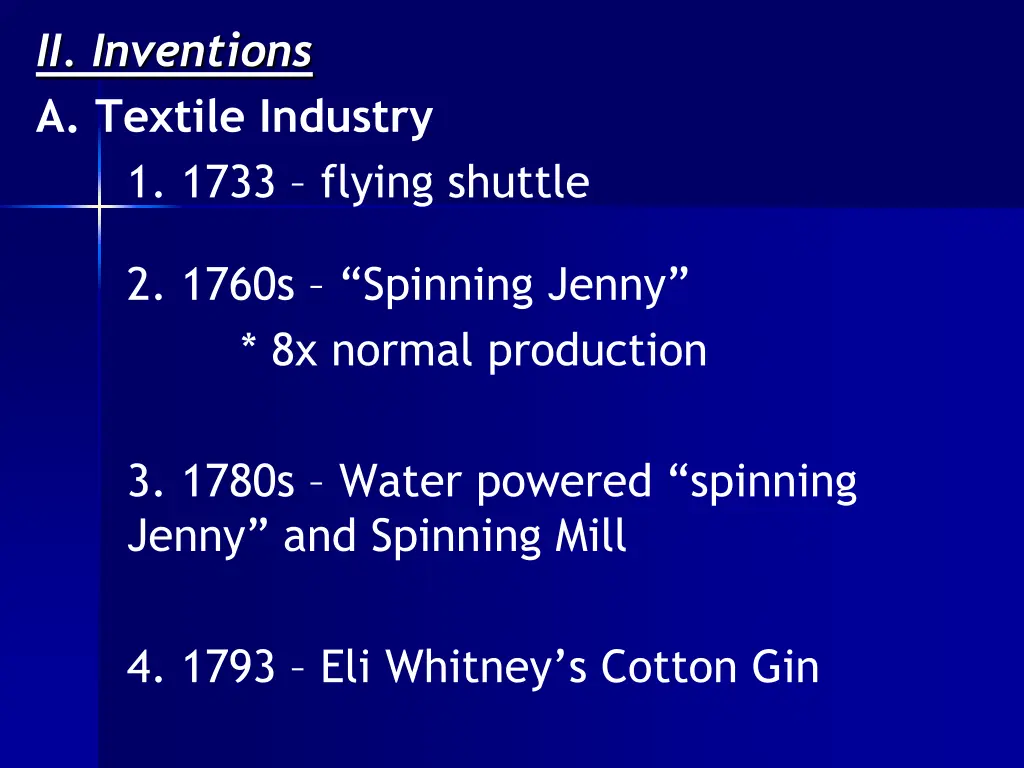 II. Inventions
A. Textile Industry
1. 1733 – flying shuttle

2. 1760s – “Spinning Jenny”
* 8x normal production

3. 1780s – Water powered “spinning Jenny” and Spinning Mill

4. 1793 – Eli Whitney’s Cotton Gin